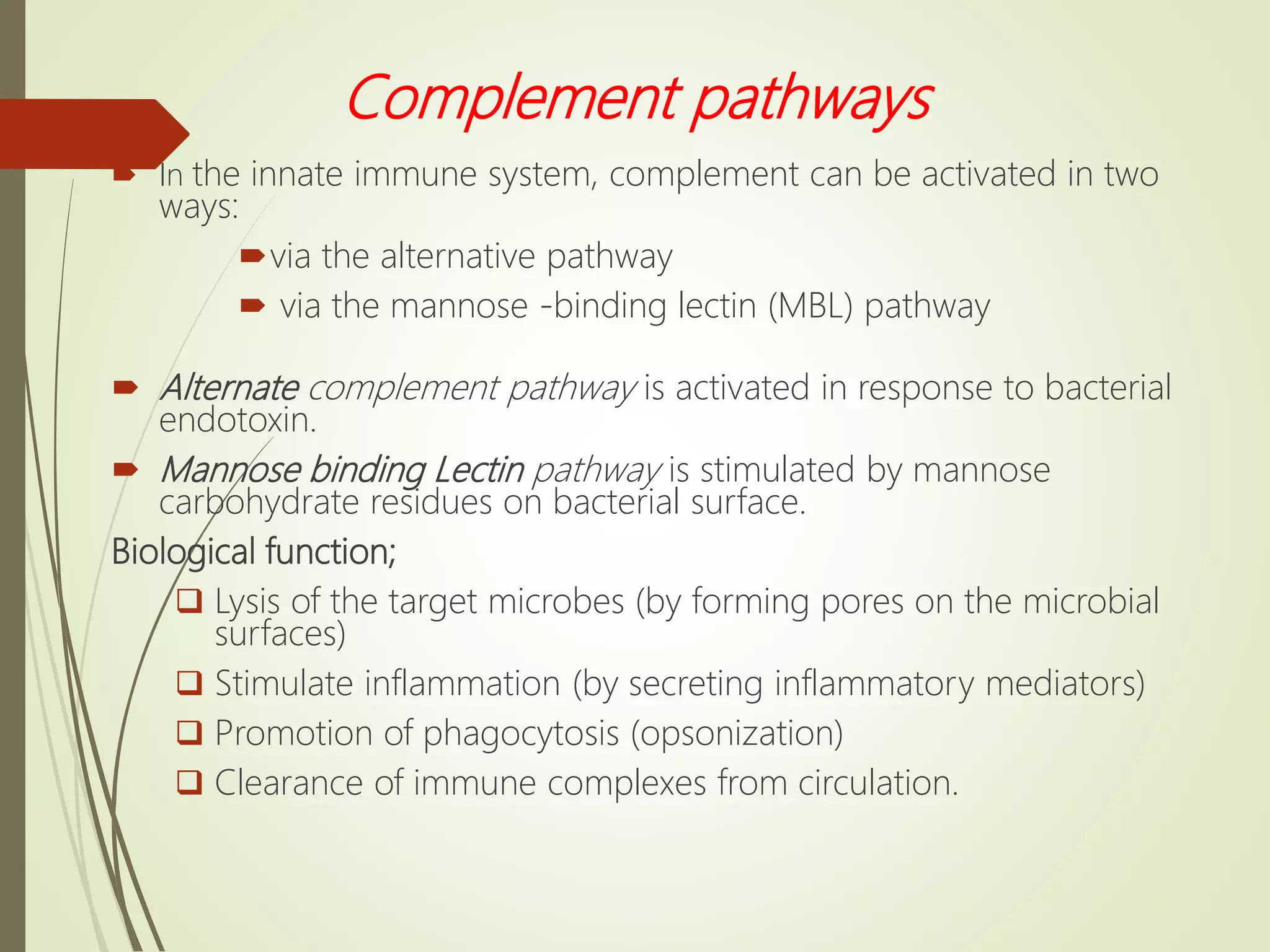 Complement pathways

In the innate immune system, complement can be activated in two ways:

via the alternative pathway

via the mannose -binding lectin (MBL) pathway

Alternate complement pathway is activated in response to bacterial endotoxin.

Mannose binding Lectin pathway is stimulated by mannose carbohydrate residues on bacterial surface.

Biological function;

Lysis of the target microbes (by forming pores on the microbial surfaces)

Stimulate inflammation (by secreting inflammatory mediators)

Promotion of phagocytosis (opsonization)

Clearance of immune complexes from circulation.